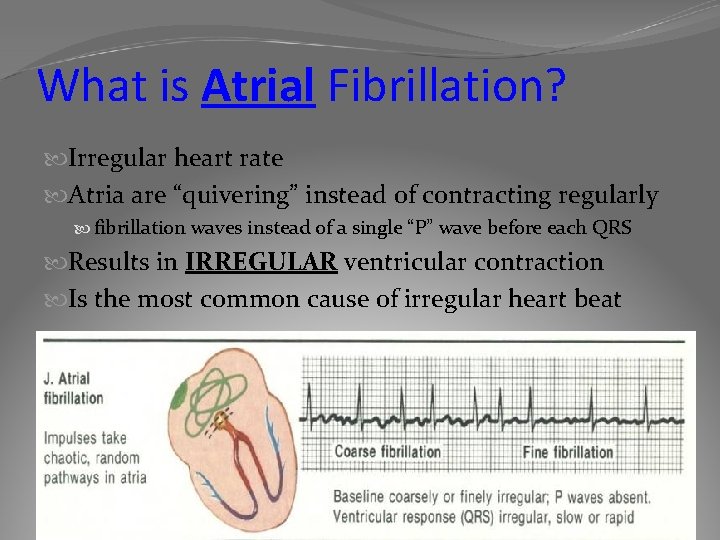 What is Atrial Fibrillation?

Irregular heart rate

Atria are “quivering” instead of contracting regularly

fibrillation waves instead of a single “P” wave before each QRS

Results in IRREGULAR ventricular contraction

Is the most common cause of irregular heart beat

J. Atrial fibrillation

Impulses take chaotic, random pathways in atria

Coarse fibrillation

Fine fibrillation

Baseline coarsely or finely irregular; P waves absent. Ventricular response (QRS) irregular, slow or rapid